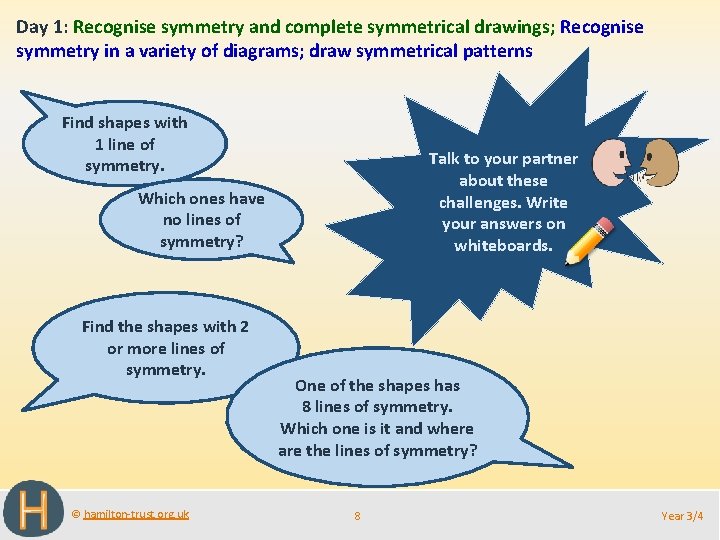 Day 1: Recognise symmetry and complete symmetrical drawings; Recognise symmetry in a variety of diagrams; draw symmetrical patterns

Find shapes with 1 line of symmetry.

Which ones have no lines of symmetry?

Talk to your partner about these challenges. Write your answers on whiteboards.

Find the shapes with 2 or more lines of symmetry.

One of the shapes has 8 lines of symmetry. Which one is it and where are the lines of symmetry?

H

© hamilton-trust.org.uk

8

Year 3/4